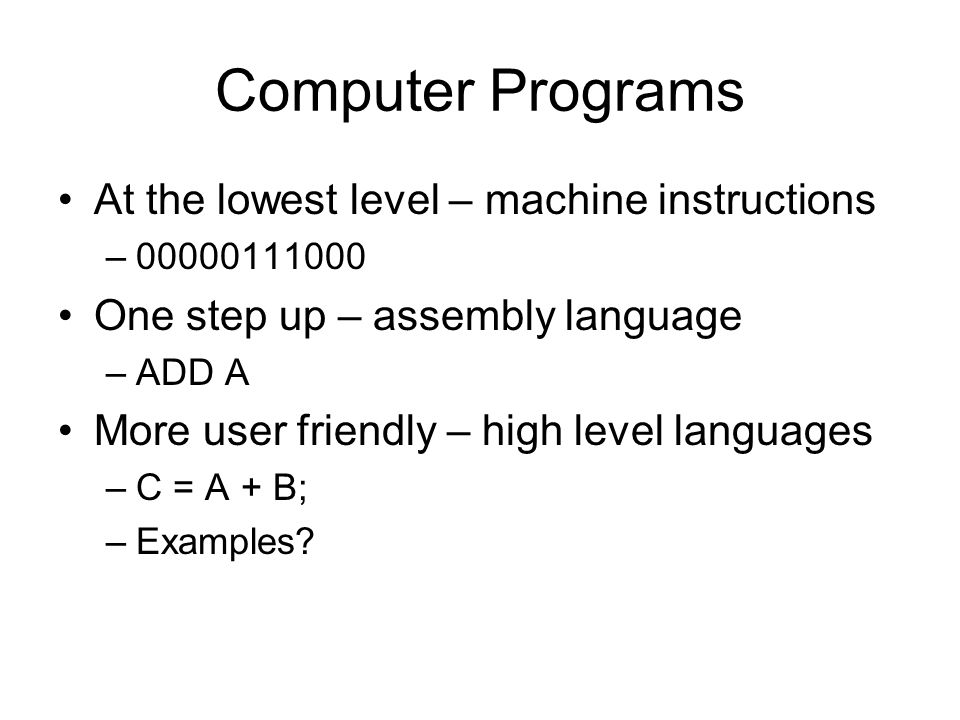 Computer Programs

• At the lowest level – machine instructions
  – 00000111000
• One step up – assembly language
  – ADD A
• More user friendly – high level languages
  – C = A + B;
  – Examples?